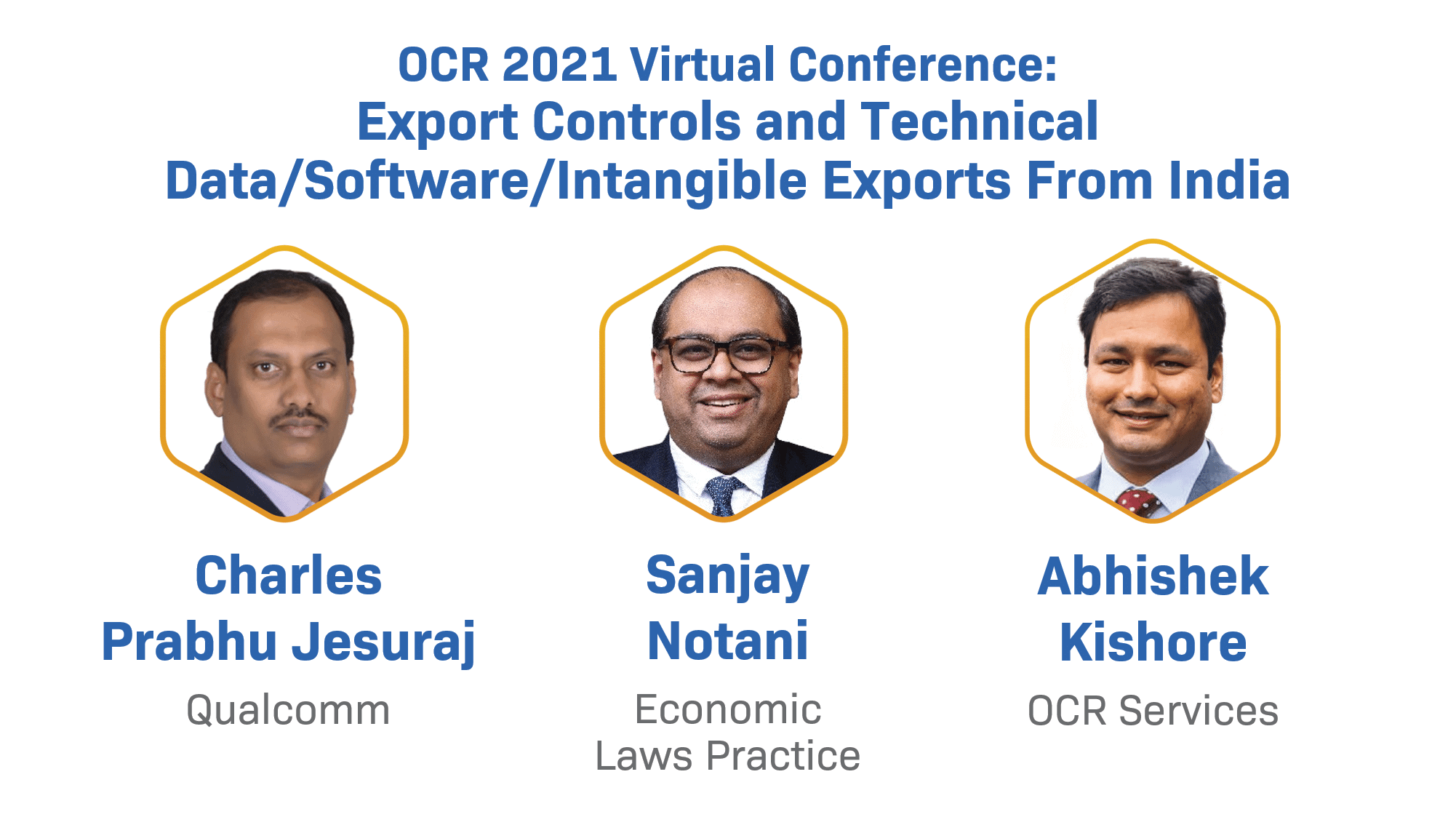 OCR 2021 Virtual Conference:
Export Controls and Technical
Data/Software/Intangible Exports From India

Charles
Prabhu Jesuraj

Qualcomm

Sanjay
Notani

Economic
Laws Practice

Abhishek
Kishore

OCR Services